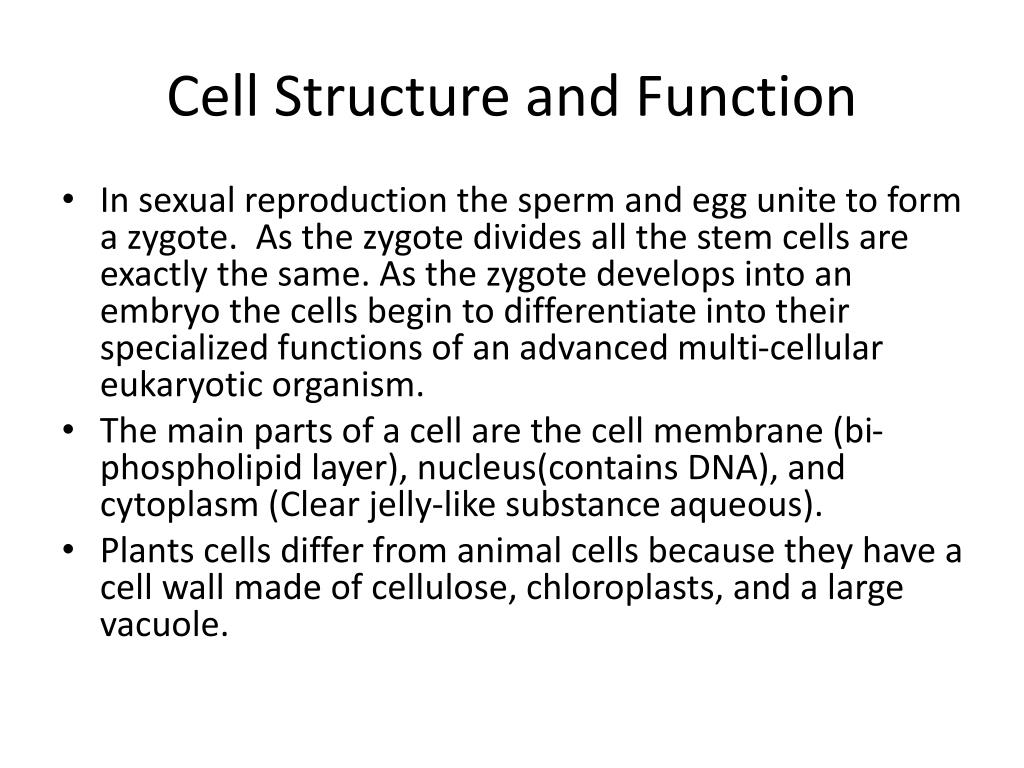 Cell Structure and Function

• In sexual reproduction the sperm and egg unite to form a zygote. As the zygote divides all the stem cells are exactly the same. As the zygote develops into an embryo the cells begin to differentiate into their specialized functions of an advanced multi-cellular eukaryotic organism.
• The main parts of a cell are the cell membrane (bi-phospholipid layer), nucleus(contains DNA), and cytoplasm (Clear jelly-like substance aqueous).
• Plants cells differ from animal cells because they have a cell wall made of cellulose, chloroplasts, and a large vacuole.